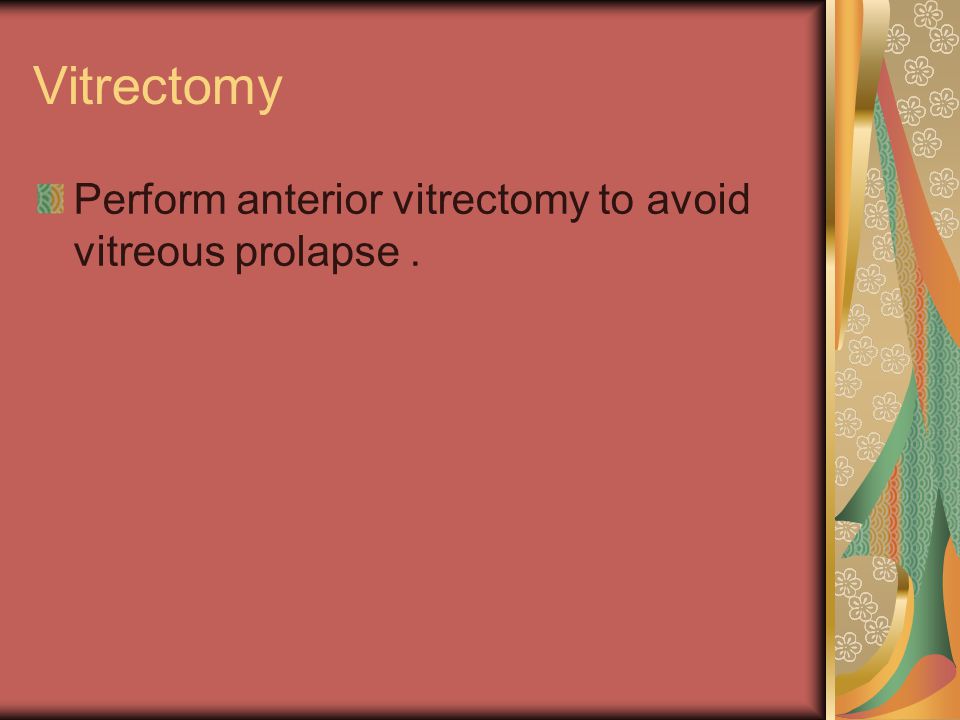 Vitrectomy

Perform anterior vitrectomy to avoid vitreous prolapse .